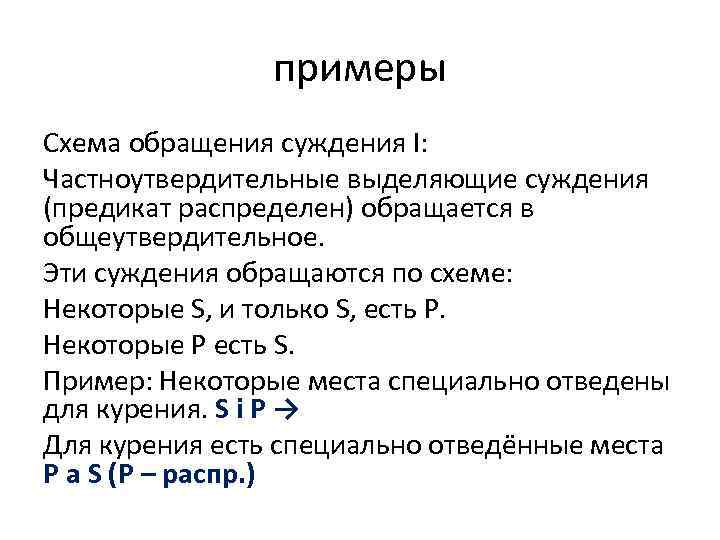 примеры

Схема обращения суждения I:

Частноутвердительные выделяющие суждения (предикат распределен) обращается в общеутвердительное.

Эти суждения обращаются по схеме:

Некоторые S, и только S, есть P.

Некоторые P есть S.

Пример: Некоторые места специально отведены для курения. S i P →

Для курения есть специально отведённые места P a S (P – распр.)